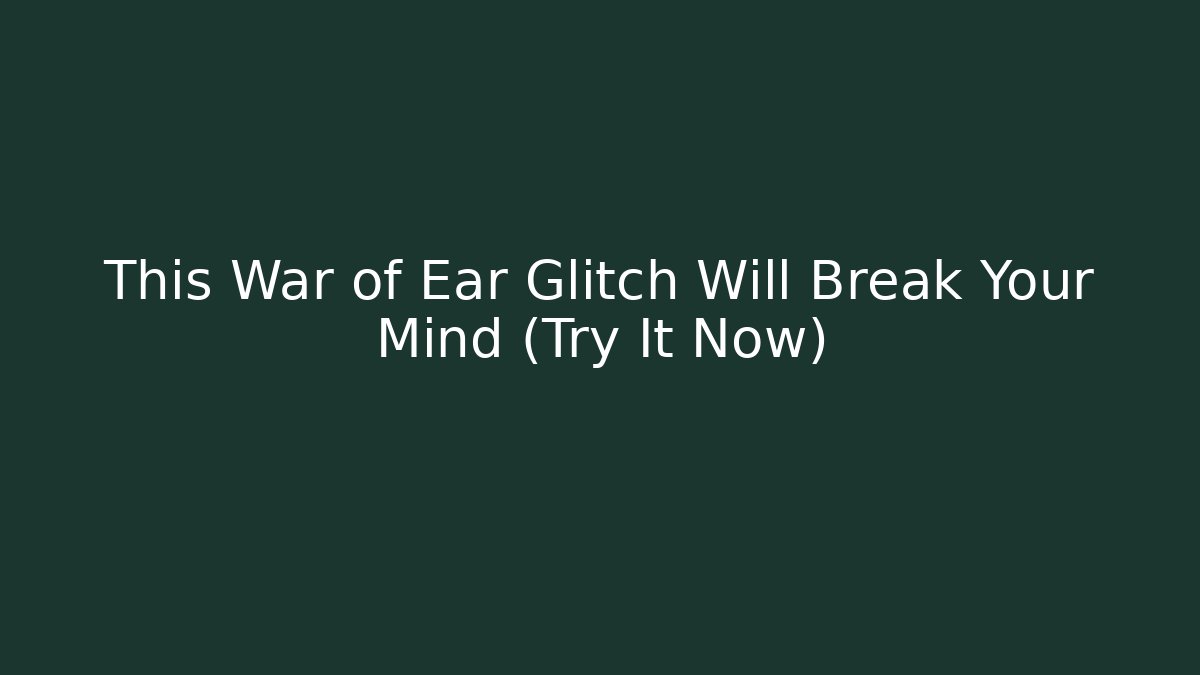 This War of Ear Glitch Will Break Your Mind (Try It Now)